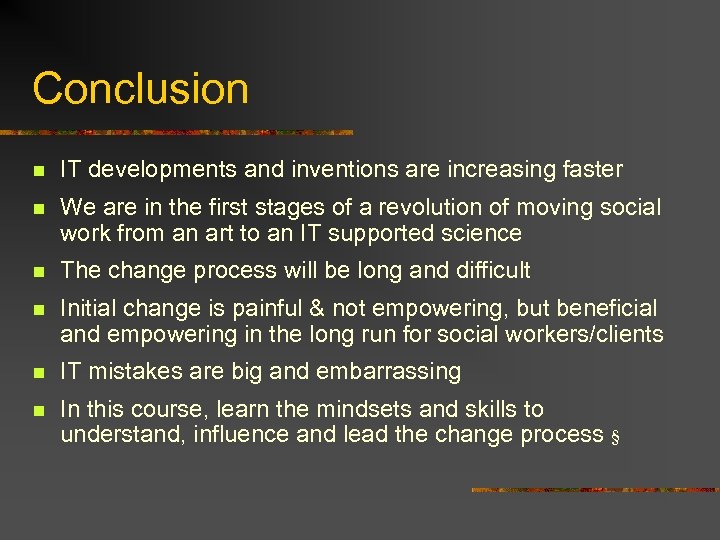 Conclusion

- IT developments and inventions are increasing faster
- We are in the first stages of a revolution of moving social work from an art to an IT supported science
- The change process will be long and difficult
- Initial change is painful & not empowering, but beneficial and empowering in the long run for social workers/clients
- IT mistakes are big and embarrassing
- In this course, learn the mindsets and skills to understand, influence and lead the change process §